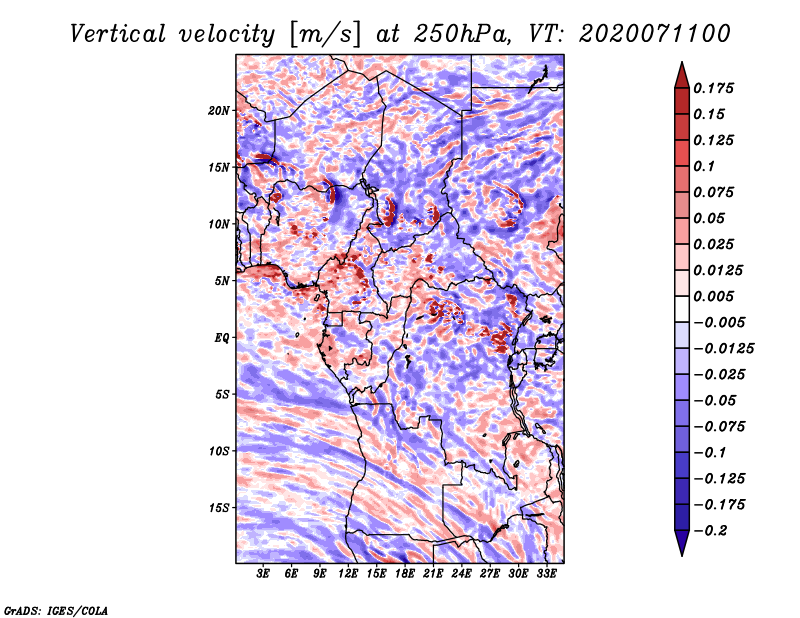 Vertical velocity [m/s] at 250hPa, VT: 2020071100

20N
15N
10N
5N
EQ
5S
10S
15S

3E 6E 9E 12E 15E 18E 21E 24E 27E 30E 33E

0.175
0.15
0.125
0.1
0.075
0.05
0.025
0.0125
0.005
−0.005
−0.0125
−0.025
−0.05
−0.075
−0.1
−0.125
−0.175
−0.2

GrADS: IGES/COLA